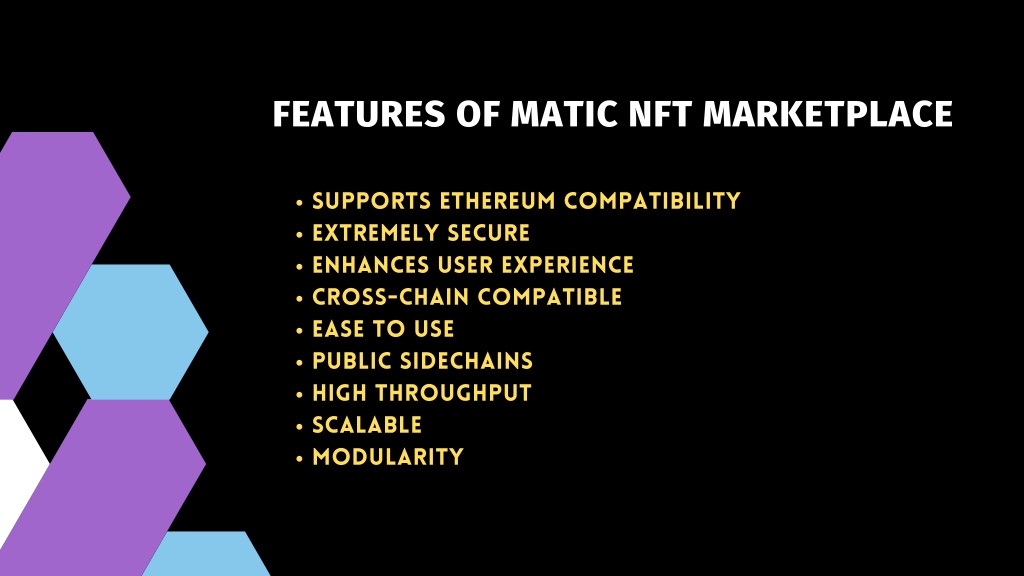 FEATURES OF MATIC NFT MARKETPLACE

• SUPPORTS ETHEREUM COMPATIBILITY
• EXTREMELY SECURE
• ENHANCES USER EXPERIENCE
• CROSS-CHAIN COMPATIBLE
• EASE TO USE
• PUBLIC SIDECHAINS
• HIGH THROUGHPUT
• SCALABLE
• MODULARITY